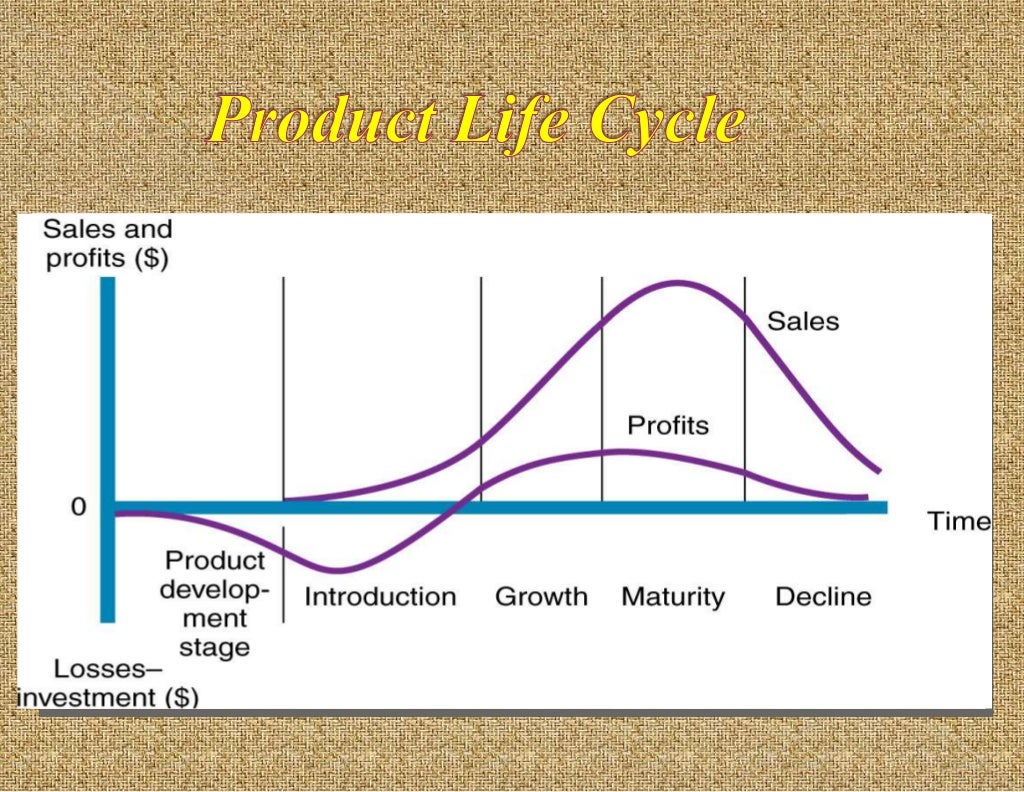 Product Life Cycle

Sales and profits ($)

Sales

Profits

0

Time

Product development stage

Introduction

Growth

Maturity

Decline

Losses– investment ($)